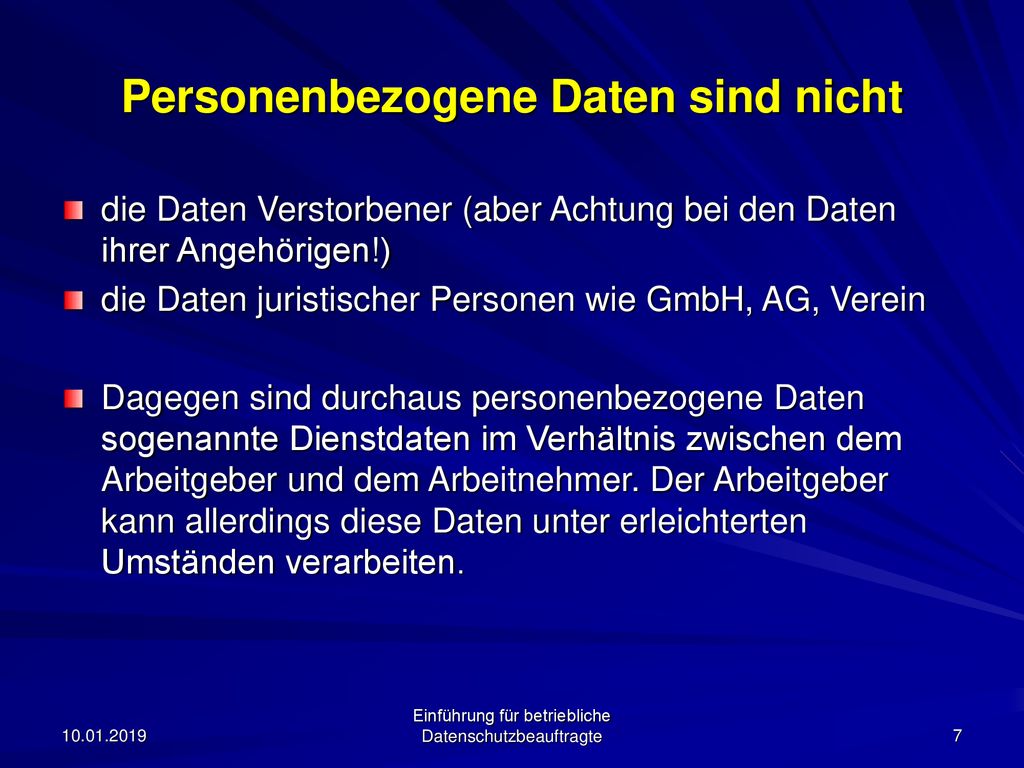 Personenbezogene Daten sind nicht

die Daten Verstorbener (aber Achtung bei den Daten ihrer Angehörigen!)

die Daten juristischer Personen wie GmbH, AG, Verein

Dagegen sind durchaus personenbezogene Daten sogenannte Dienstdaten im Verhältnis zwischen dem Arbeitgeber und dem Arbeitnehmer. Der Arbeitgeber kann allerdings diese Daten unter erleichterten Umständen verarbeiten.

10.01.2019

Einführung für betriebliche Datenschutzbeauftragte

7